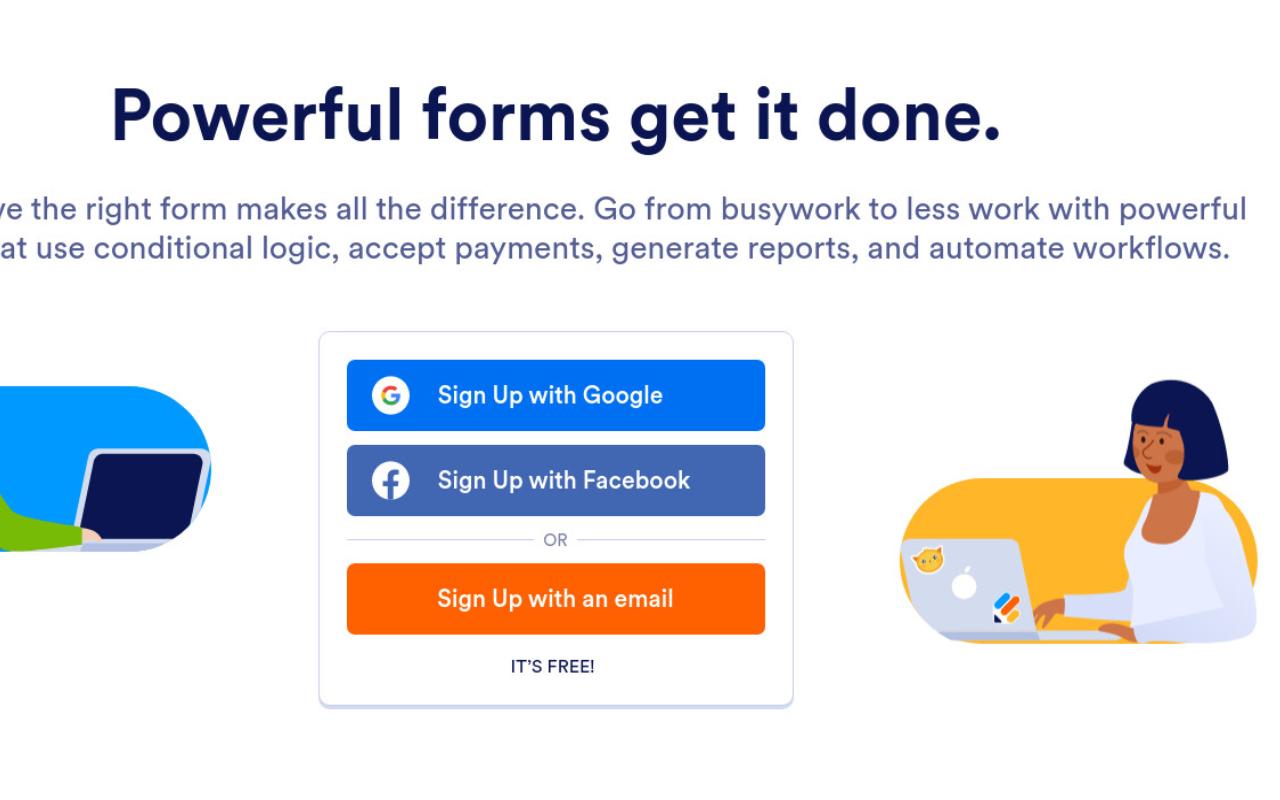 Powerful forms get it done.

ve the right form makes all the difference. Go from busywork to less work with powerful at use conditional logic, accept payments, generate reports, and automate workflows.

Sign Up with Google

Sign Up with Facebook

OR

Sign Up with an email

IT'S FREE!